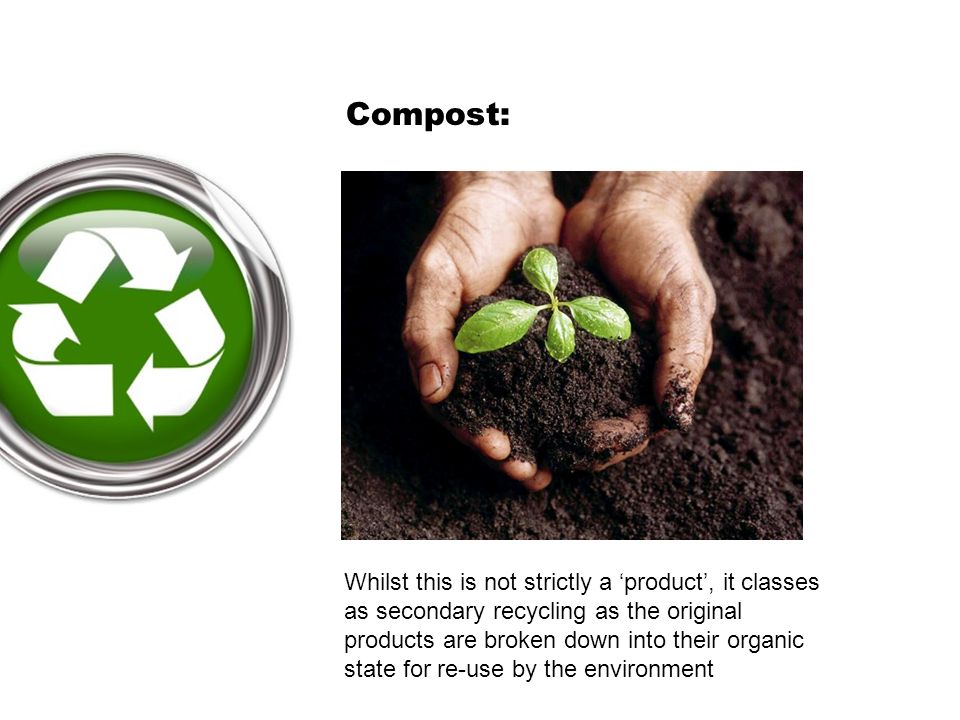 Compost:

Whilst this is not strictly a ‘product’, it classes as secondary recycling as the original products are broken down into their organic state for re-use by the environment